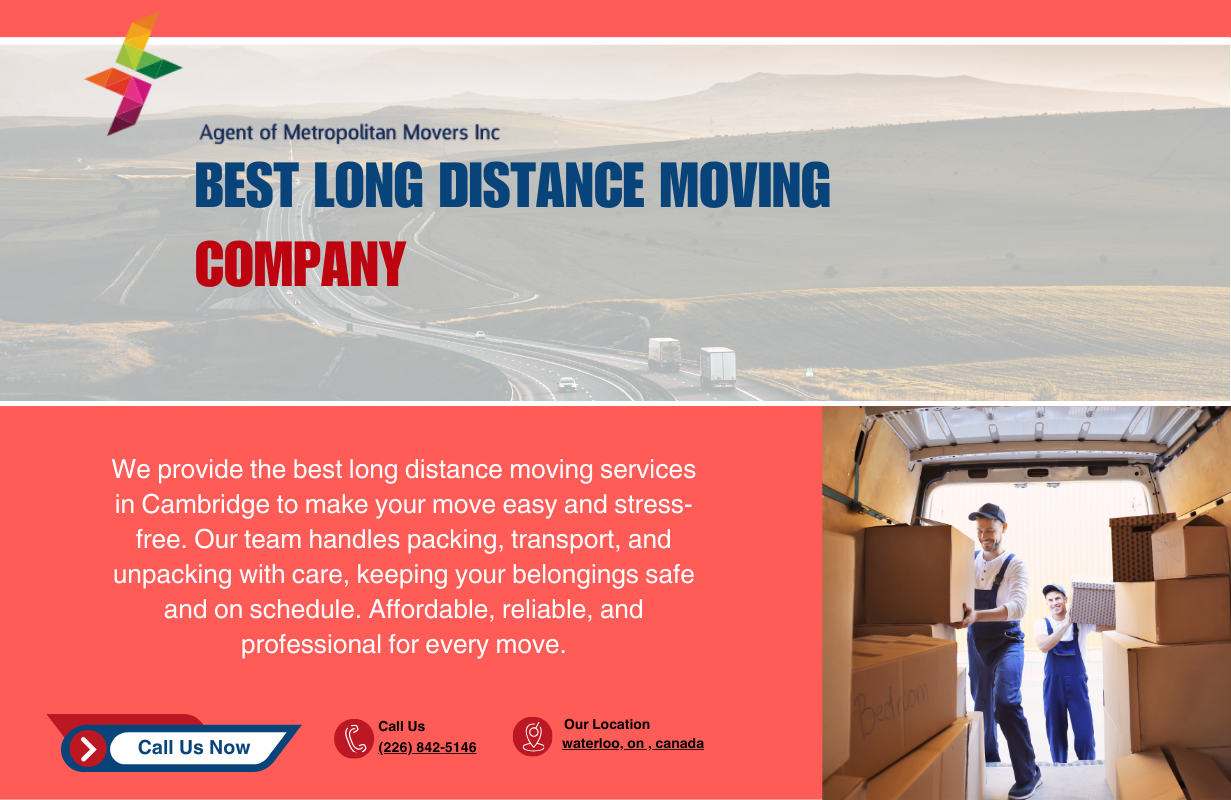 Agent of Metropolitan Movers Inc

BEST LONG DISTANCE MOVING COMPANY

We provide the best long distance moving services in Cambridge to make your move easy and stress-free. Our team handles packing, transport, and unpacking with care, keeping your belongings safe and on schedule. Affordable, reliable, and professional for every move.

Call Us Now

Call Us
(226) 842-5146

Our Location
waterloo, on , canada

Bedroom